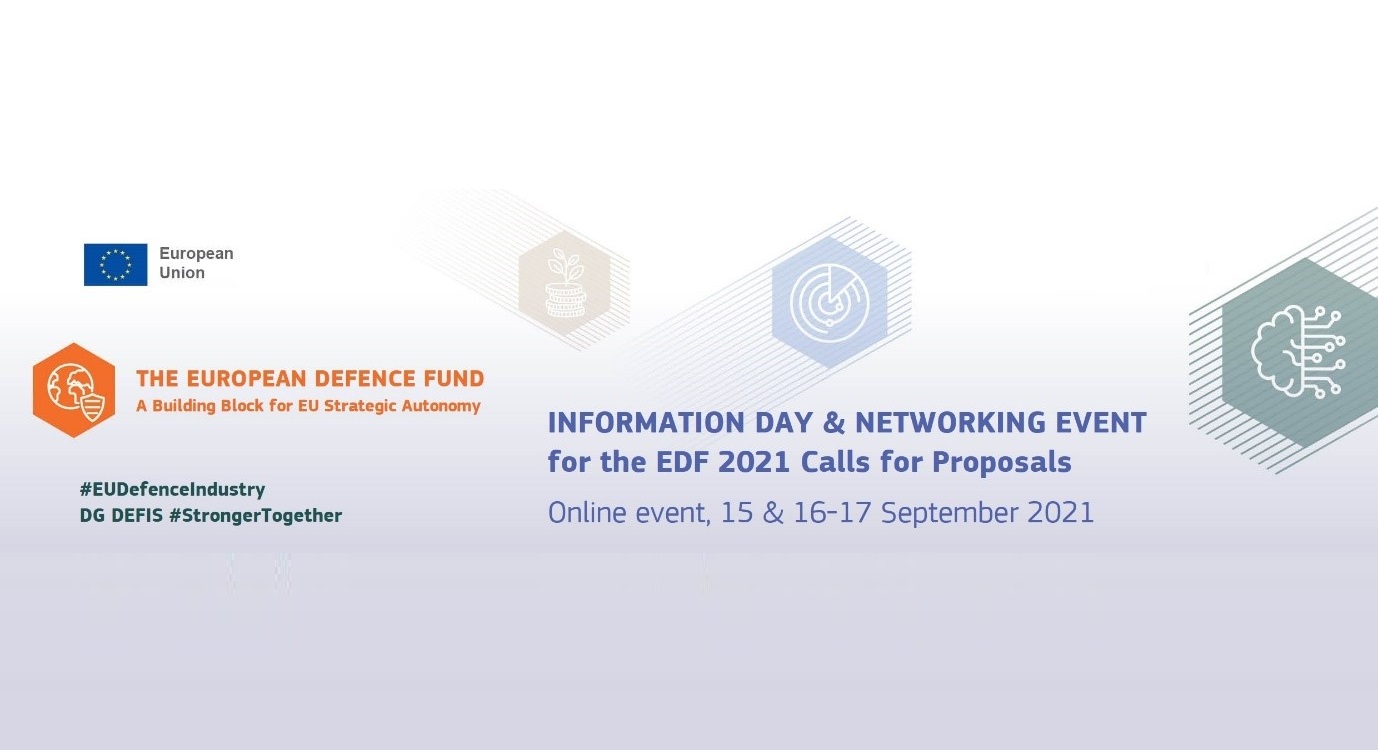 European Union

THE EUROPEAN DEFENCE FUND
A Building Block for EU Strategic Autonomy

#EUDefenceIndustry
DG DEFIS #StrongerTogether

INFORMATION DAY & NETWORKING EVENT for the EDF 2021 Calls for Proposals

Online event, 15 & 16-17 September 2021